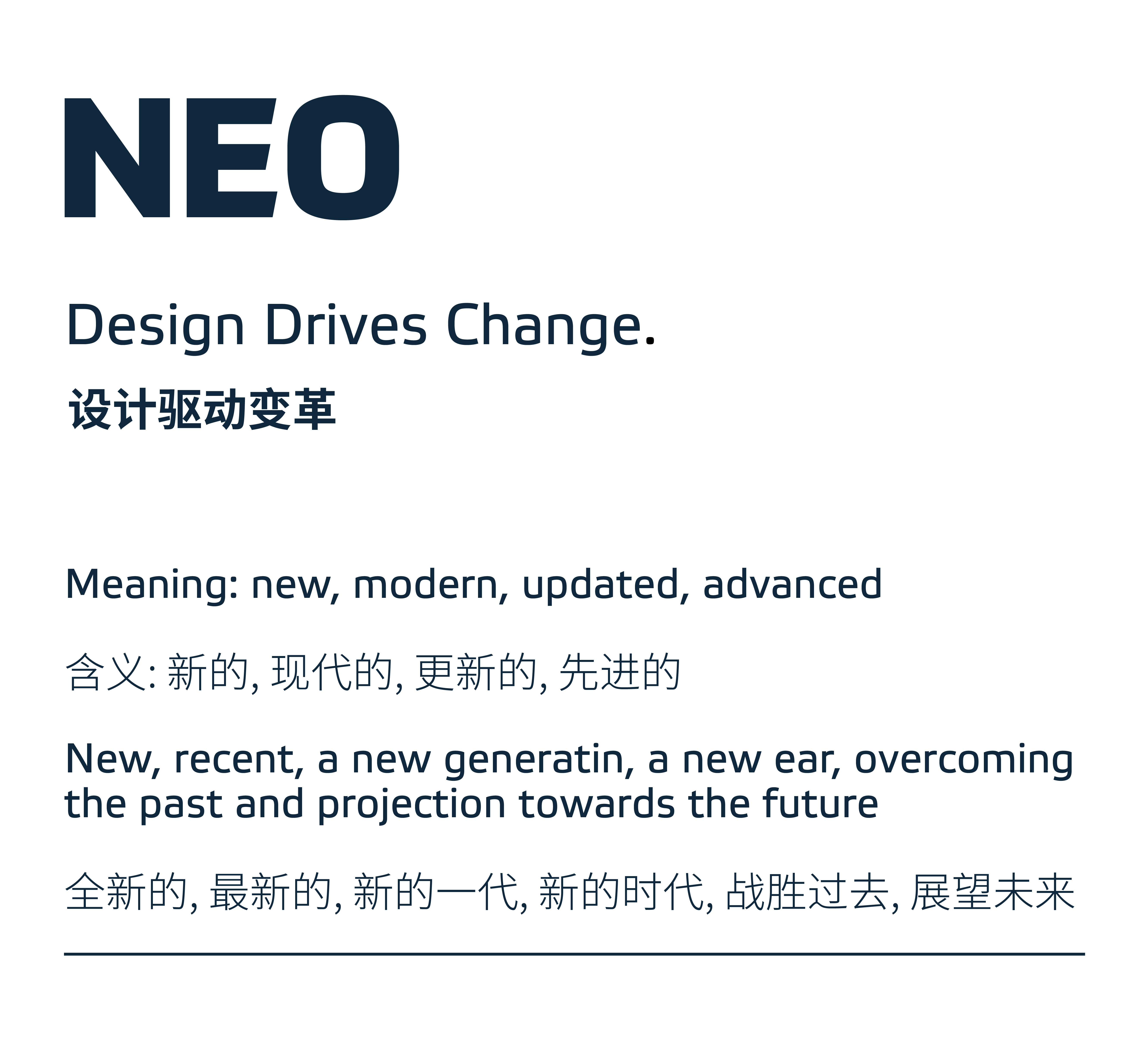 NEO

Design Drives Change.

设计驱动变革

Meaning: new, modern, updated, advanced

含义: 新的, 现代的, 更新的, 先进的

New, recent, a new generatin, a new ear, overcoming the past and projection towards the future

全新的, 最新的, 新的一代, 新的时代, 战胜过去, 展望未来